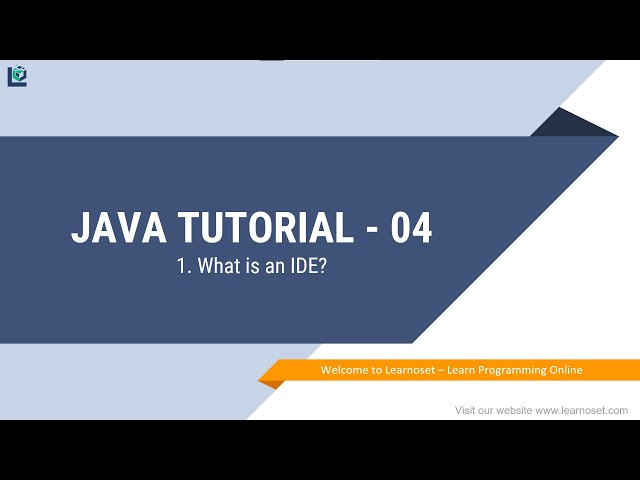 JAVA TUTORIAL - 04

1. What is an IDE?

Welcome to Learnoset – Learn Programming Online

Visit our website www.learnoset.com